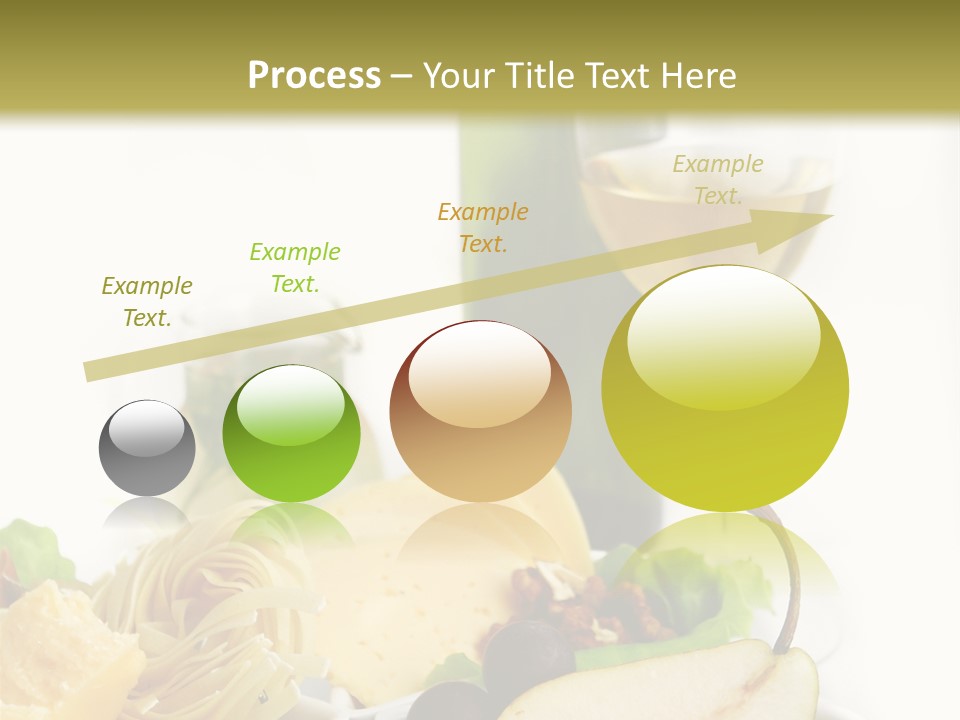 Process – Your Title Text Here

Example Text.

Example Text.

Example Text.

Example Text.